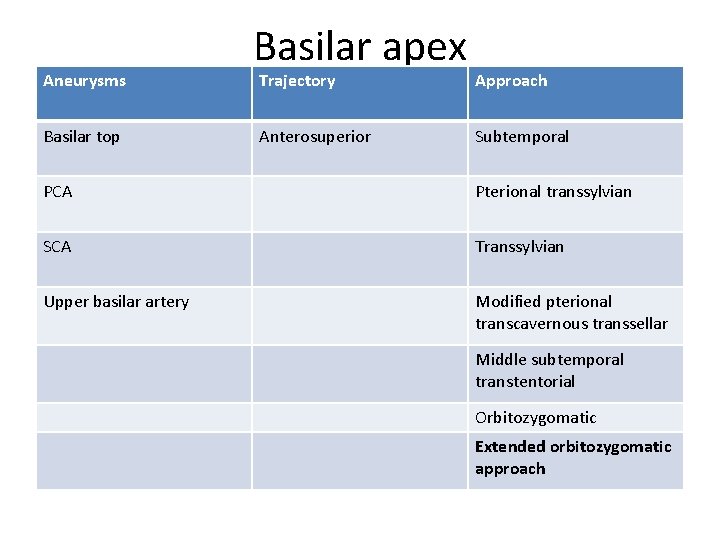 Basilar apex

| Aneurysms | Trajectory | Approach |
|---|---|---|
| Basilar top | Anterosuperior | Subtemporal |
| PCA | | Pterional transsylvian |
| SCA | | Transsylvian |
| Upper basilar artery | | Modified pterional transcavernous transsellar |
| | | Middle subtemporal transtentorial |
| | | Orbitozygomatic |
| | | Extended orbitozygomatic approach |